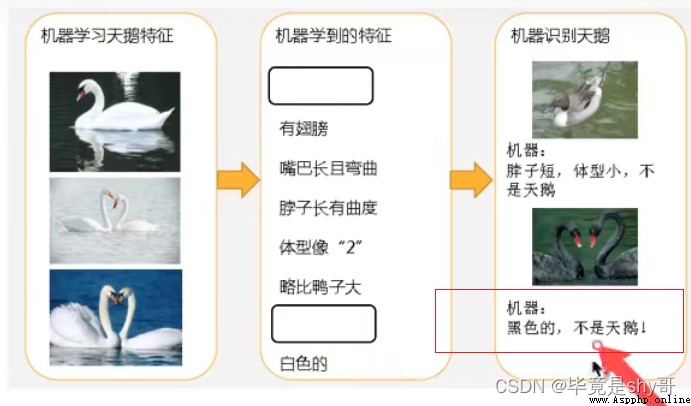 机器学习天鹅特征

机器学到的特征

有翅膀

嘴巴长且弯曲

脖子长有曲度

体型像“2”

略比鸭子大

白色的

机器识别天鹅

机器：
脖子短，体型小，不是天鹅

机器：
黑色的，不是天鹅！

CSDN @毕竟是shy哥

www.Aspphp.online